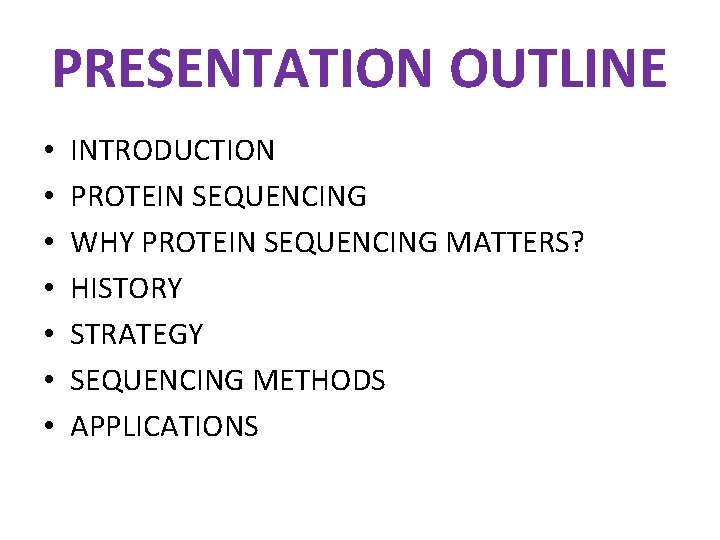 PRESENTATION OUTLINE

• INTRODUCTION
• PROTEIN SEQUENCING
• WHY PROTEIN SEQUENCING MATTERS?
• HISTORY
• STRATEGY
• SEQUENCING METHODS
• APPLICATIONS